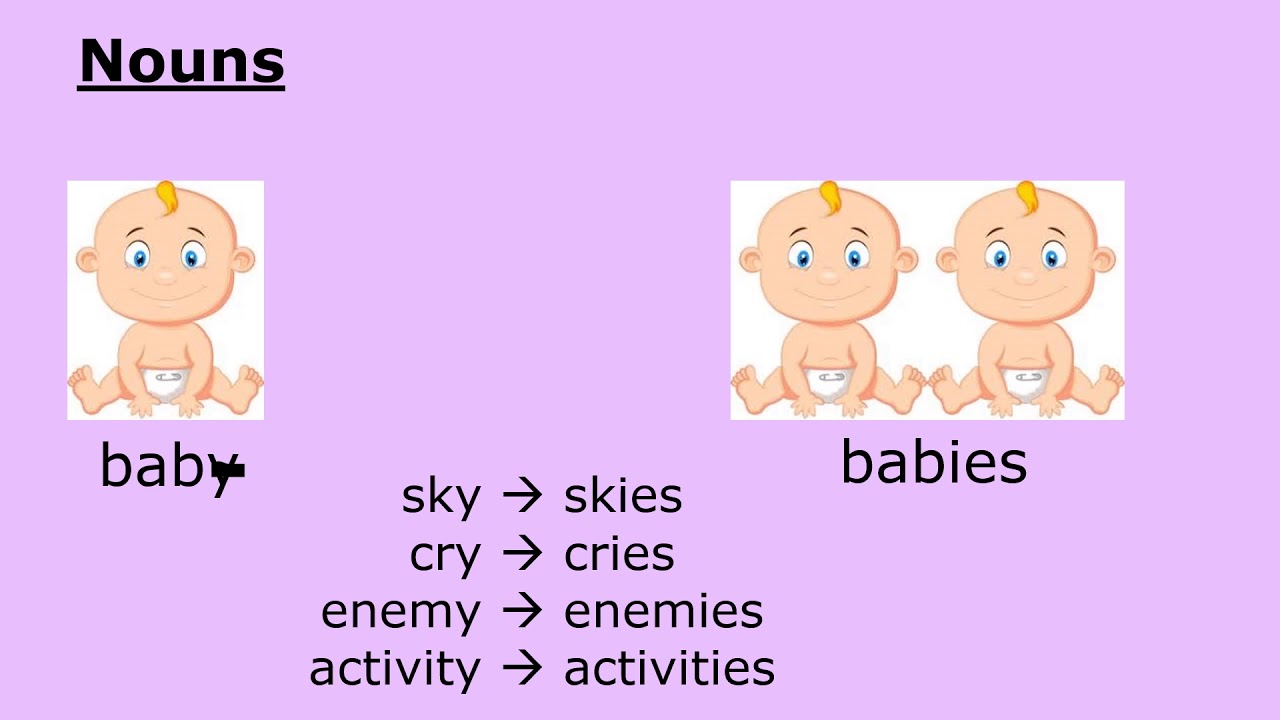 Nouns

baby

babies

sky → skies
cry → cries
enemy → enemies
activity → activities